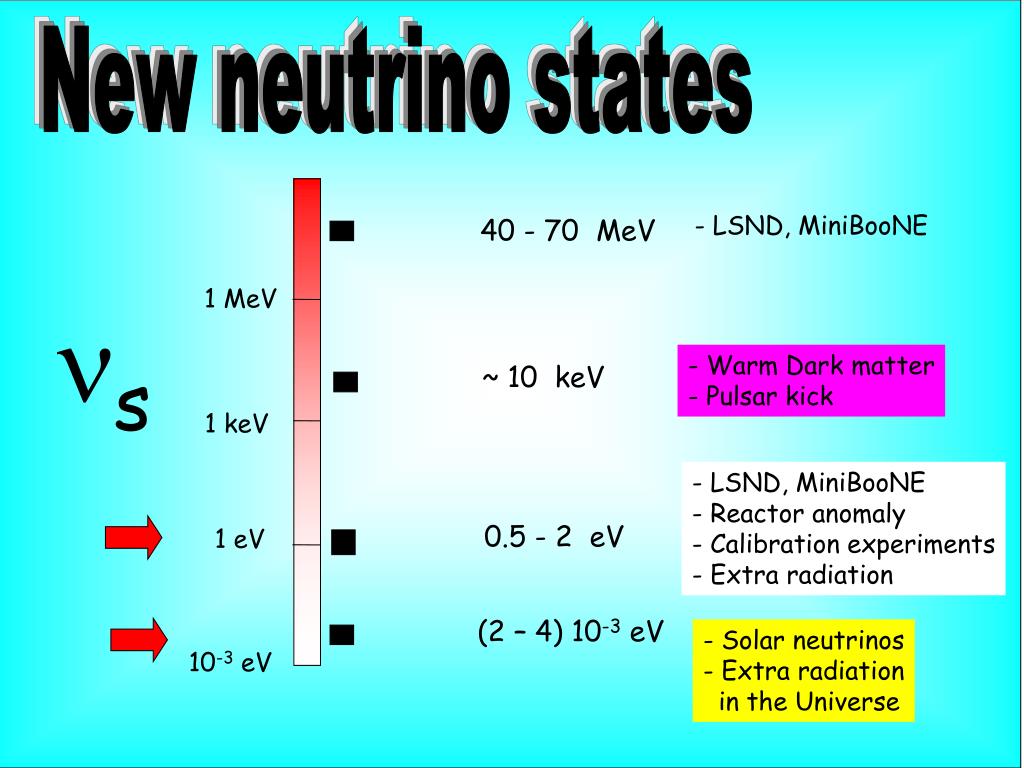 New neutrino states

$\nu_s$

1 MeV

1 keV

1 eV

$10^{-3}$ eV

40 - 70 MeV

- LSND, MiniBooNE

~ 10 keV

- Warm Dark matter
- Pulsar kick

0.5 - 2 eV

- LSND, MiniBooNE
- Reactor anomaly
- Calibration experiments
- Extra radiation

(2 – 4) $10^{-3}$ eV

- Solar neutrinos
- Extra radiation in the Universe